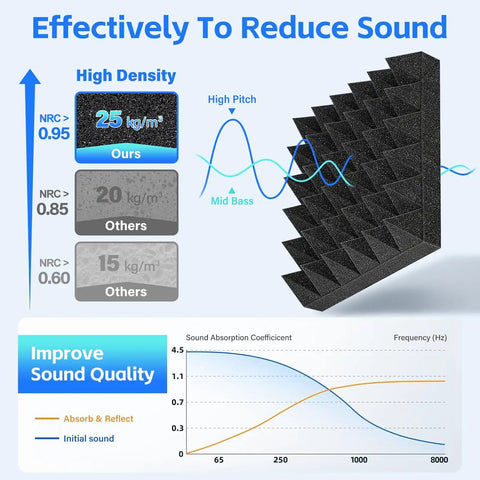 Effectively To Reduce Sound

High Density

NRC > 0.95

25 kg/m³

Ours

NRC > 0.85

20 kg/m³

Others

NRC > 0.60

15 kg/m³

Others

High Pitch

Mid Bass

Improve Sound Quality

Absorb & Reflect

Initial sound

Sound Absorption Coefficicent

Frequency (Hz)

4.5

1.1

0.7

0.3

0

65

250

1000

8000